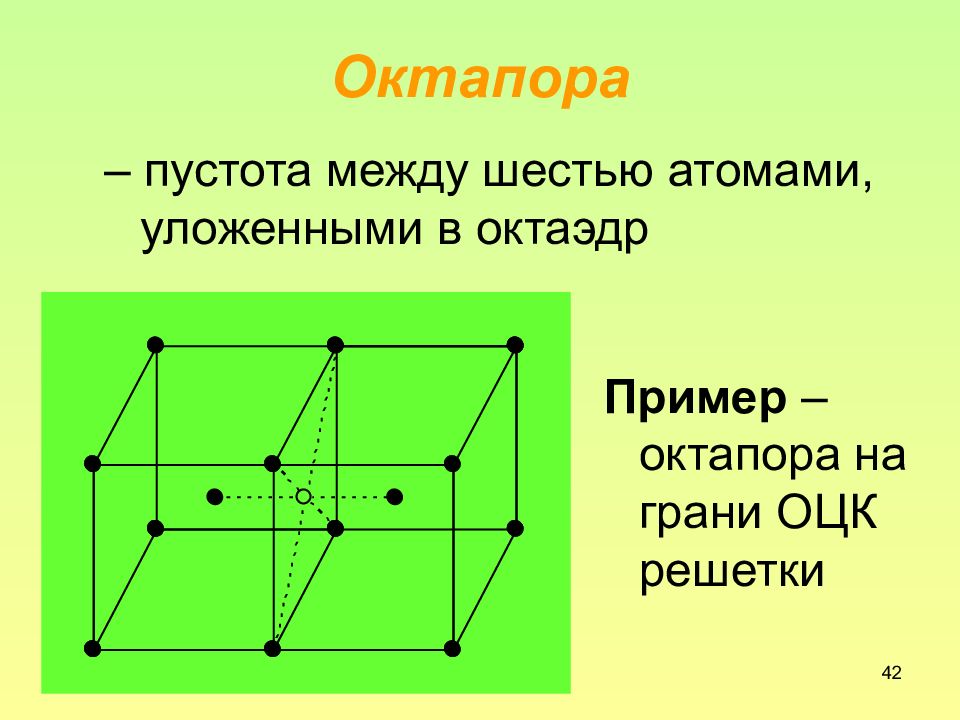 Октапора

– пустота между шестью атомами, уложенными в октаэдр

Пример – октапора на грани ОЦК решетки

42